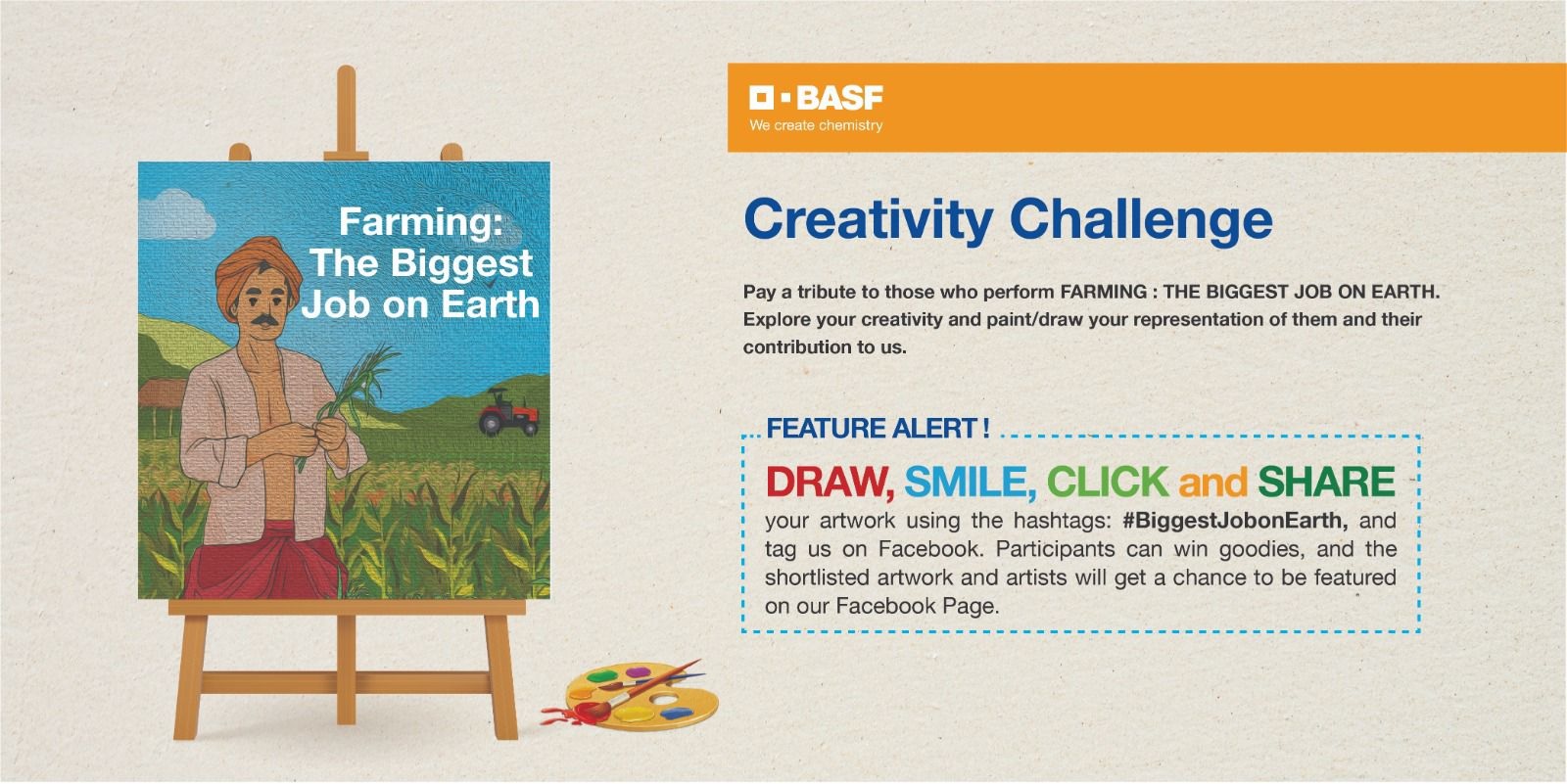 Farming:
The Biggest
Job on Earth

BASF
We create chemistry

Creativity Challenge

Pay a tribute to those who perform FARMING : THE BIGGEST JOB ON EARTH. Explore your creativity and paint/draw your representation of them and their contribution to us.

FEATURE ALERT !

DRAW, SMILE, CLICK and SHARE
your artwork using the hashtags: #BiggestJobonEarth, and tag us on Facebook. Participants can win goodies, and the shortlisted artwork and artists will get a chance to be featured on our Facebook Page.